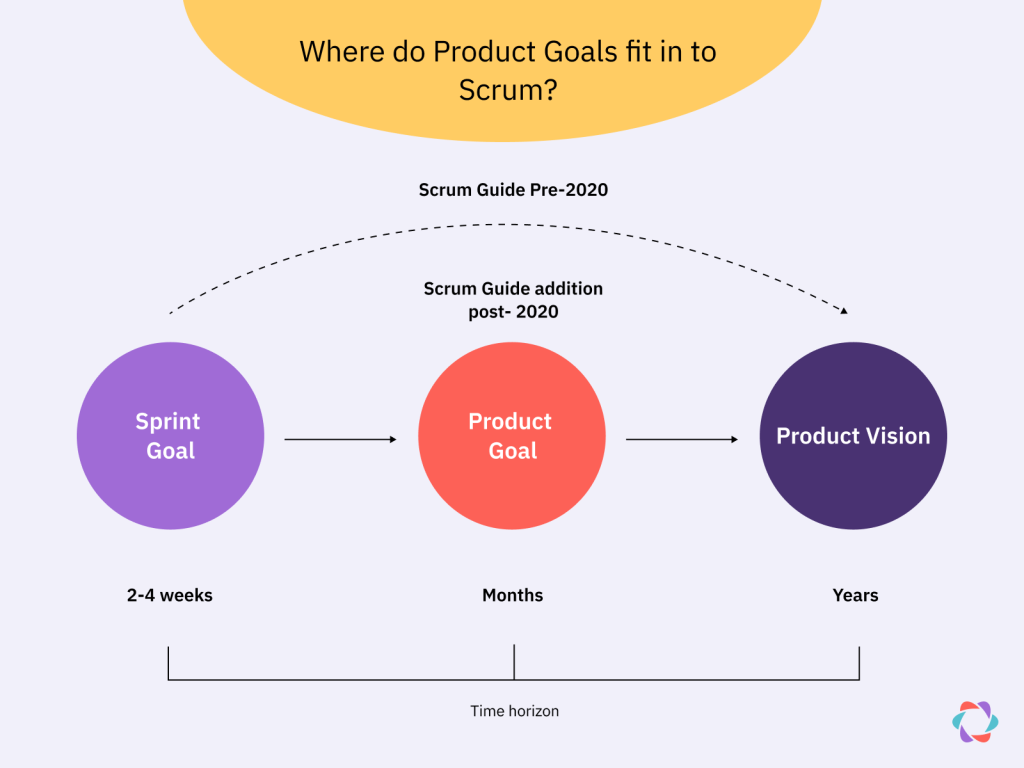 Where do Product Goals fit in to Scrum?

Scrum Guide Pre-2020

Scrum Guide addition post- 2020

Sprint Goal

Product Goal

Product Vision

2-4 weeks

Months

Years

Time horizon